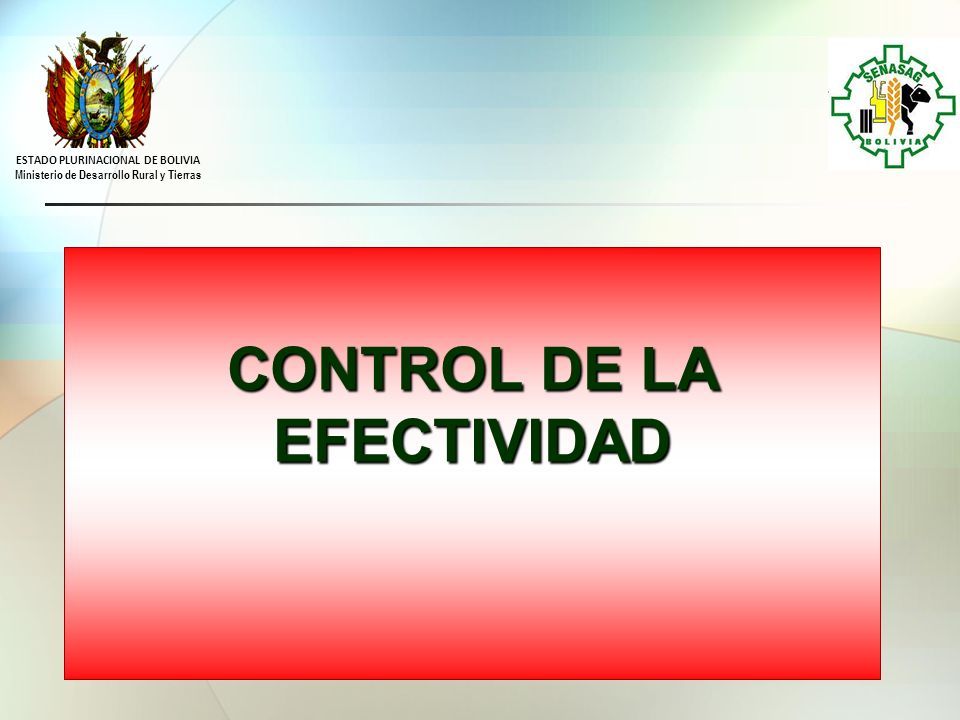 ESTADO PLURINACIONAL DE BOLIVIA
Ministerio de Desarrollo Rural y Tierras

SENASAG
BOLIVIA

CONTROL DE LA EFECTIVIDAD